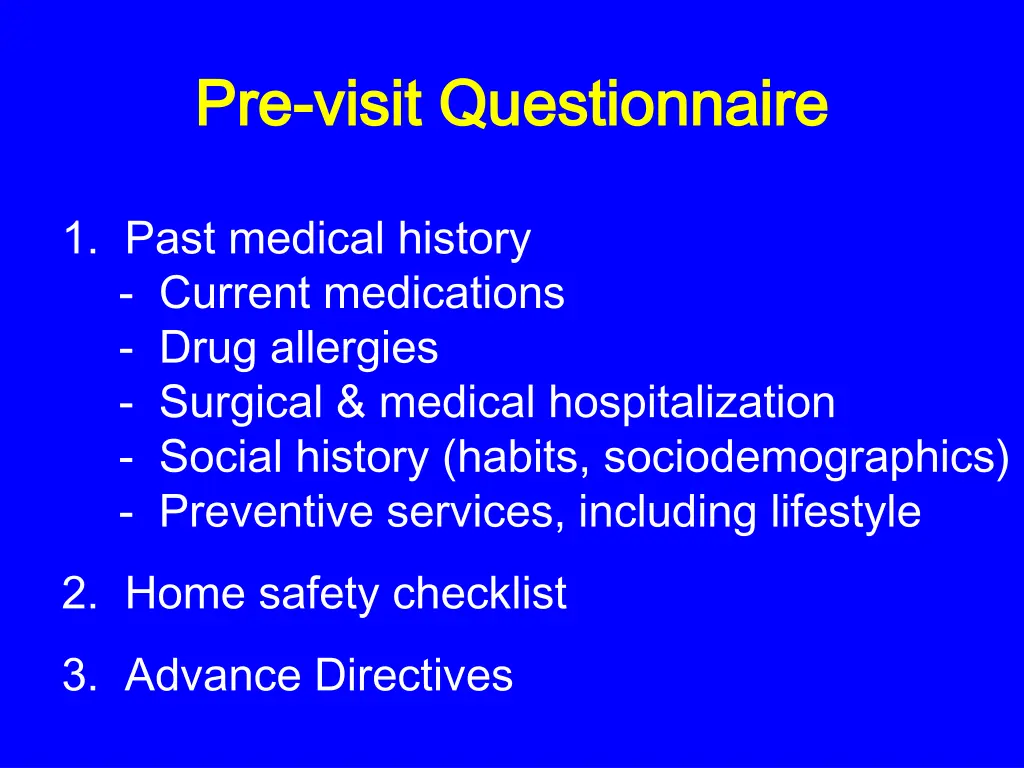 Pre-visit Questionnaire

1. Past medical history
- Current medications
- Drug allergies
- Surgical & medical hospitalization
- Social history (habits, sociodemographics)
- Preventive services, including lifestyle

2. Home safety checklist

3. Advance Directives